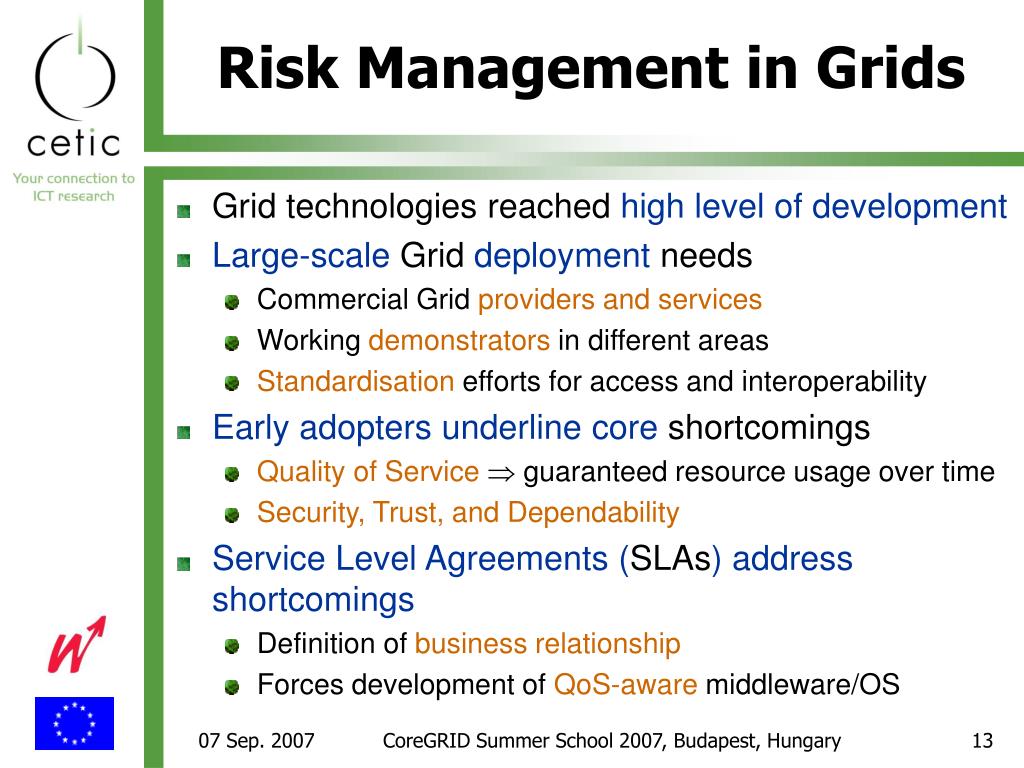 cetic
Your connection to ICT research

Risk Management in Grids

Grid technologies reached high level of development
Large-scale Grid deployment needs
Commercial Grid providers and services
Working demonstrators in different areas
Standardisation efforts for access and interoperability
Early adopters underline core shortcomings
Quality of Service $\Rightarrow$ guaranteed resource usage over time
Security, Trust, and Dependability
Service Level Agreements (SLAs) address shortcomings
Definition of business relationship
Forces development of QoS-aware middleware/OS

07 Sep. 2007 CoreGRID Summer School 2007, Budapest, Hungary 13